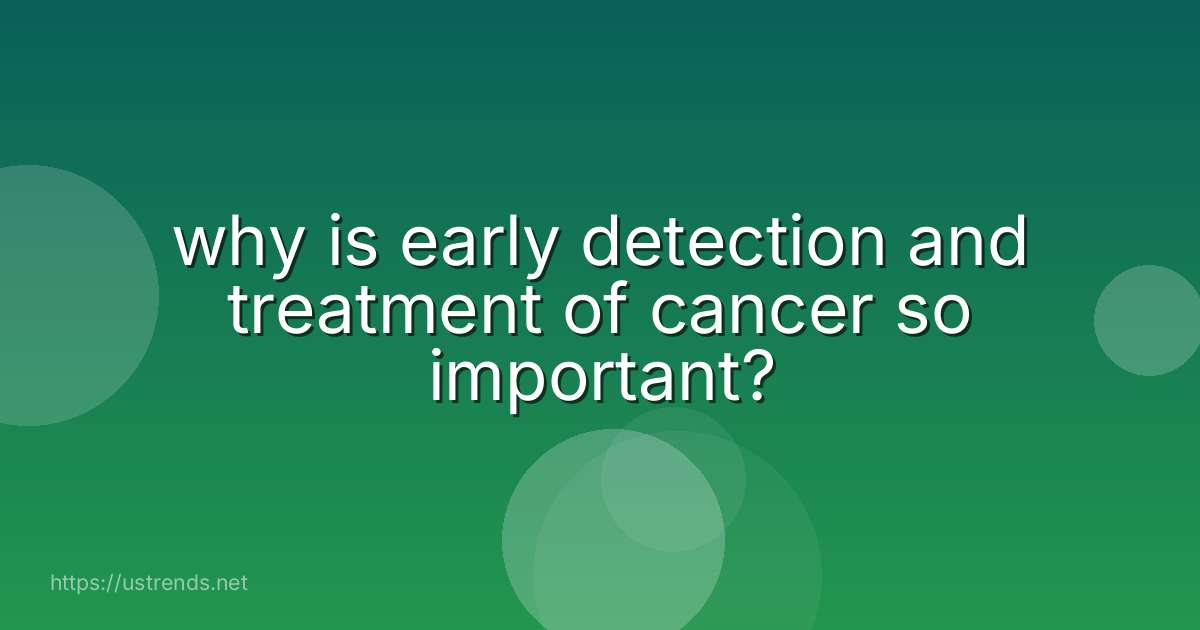 why is early detection and treatment of cancer so important?

https://ustrends.net